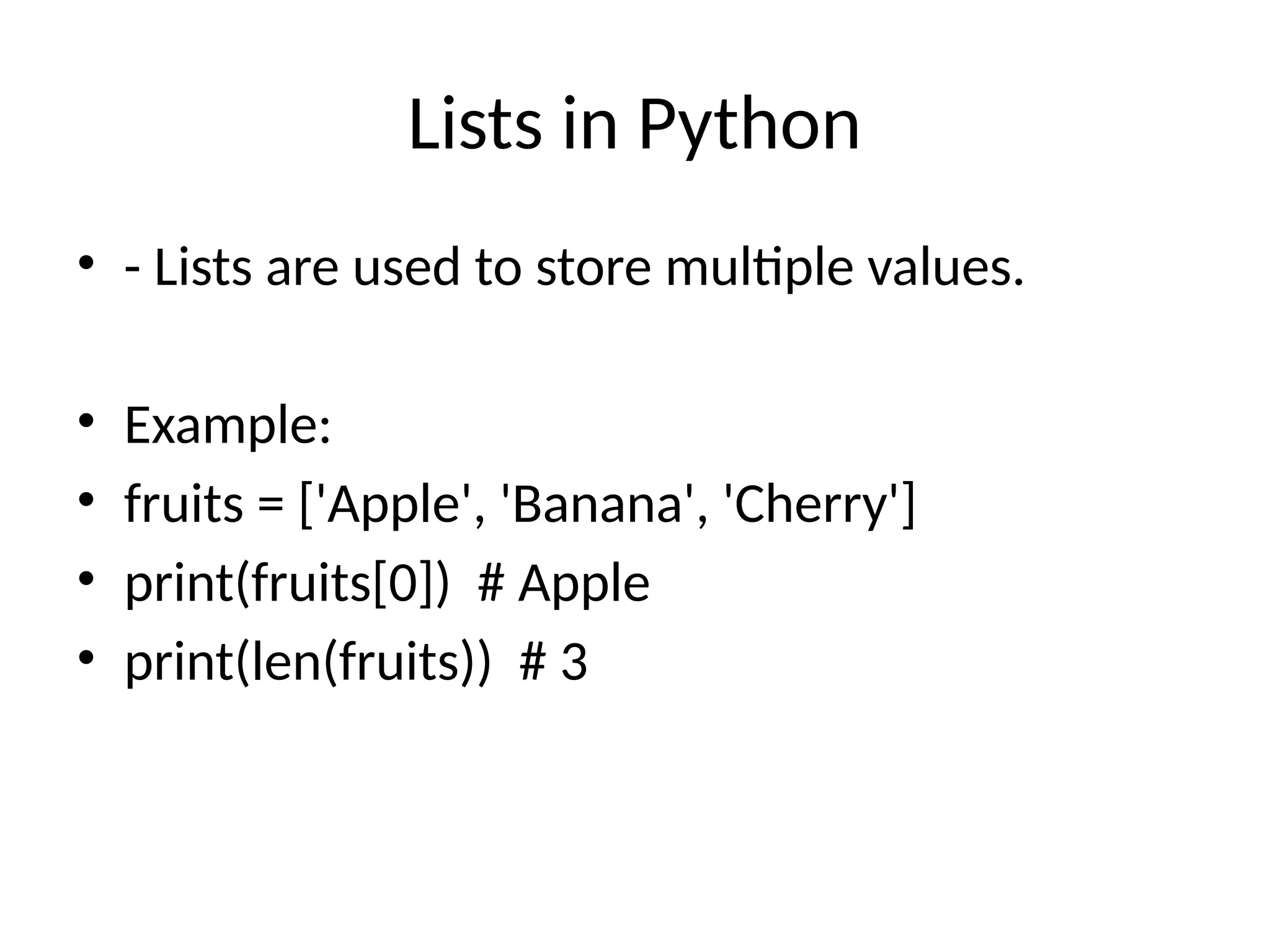 Lists in Python

• - Lists are used to store multiple values.

• Example:
• fruits = ['Apple', 'Banana', 'Cherry']
• print(fruits[0])  # Apple
• print(len(fruits))  # 3